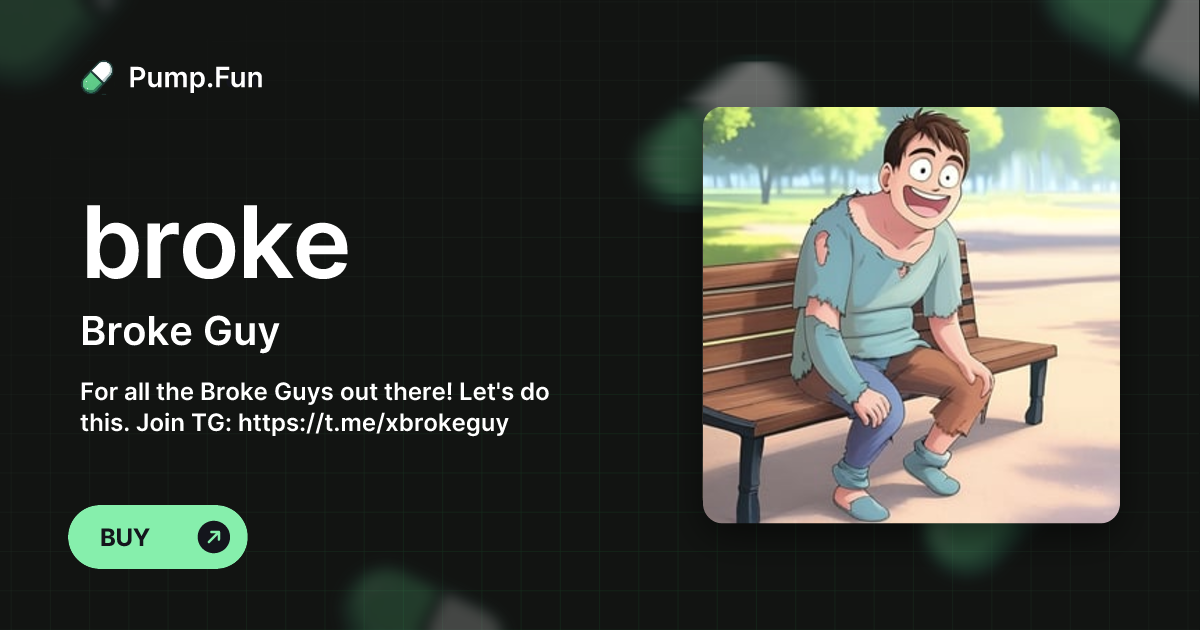 Pump.Fun

broke

Broke Guy

For all the Broke Guys out there! Let's do this. Join TG: https://t.me/xbrokeguy

BUY